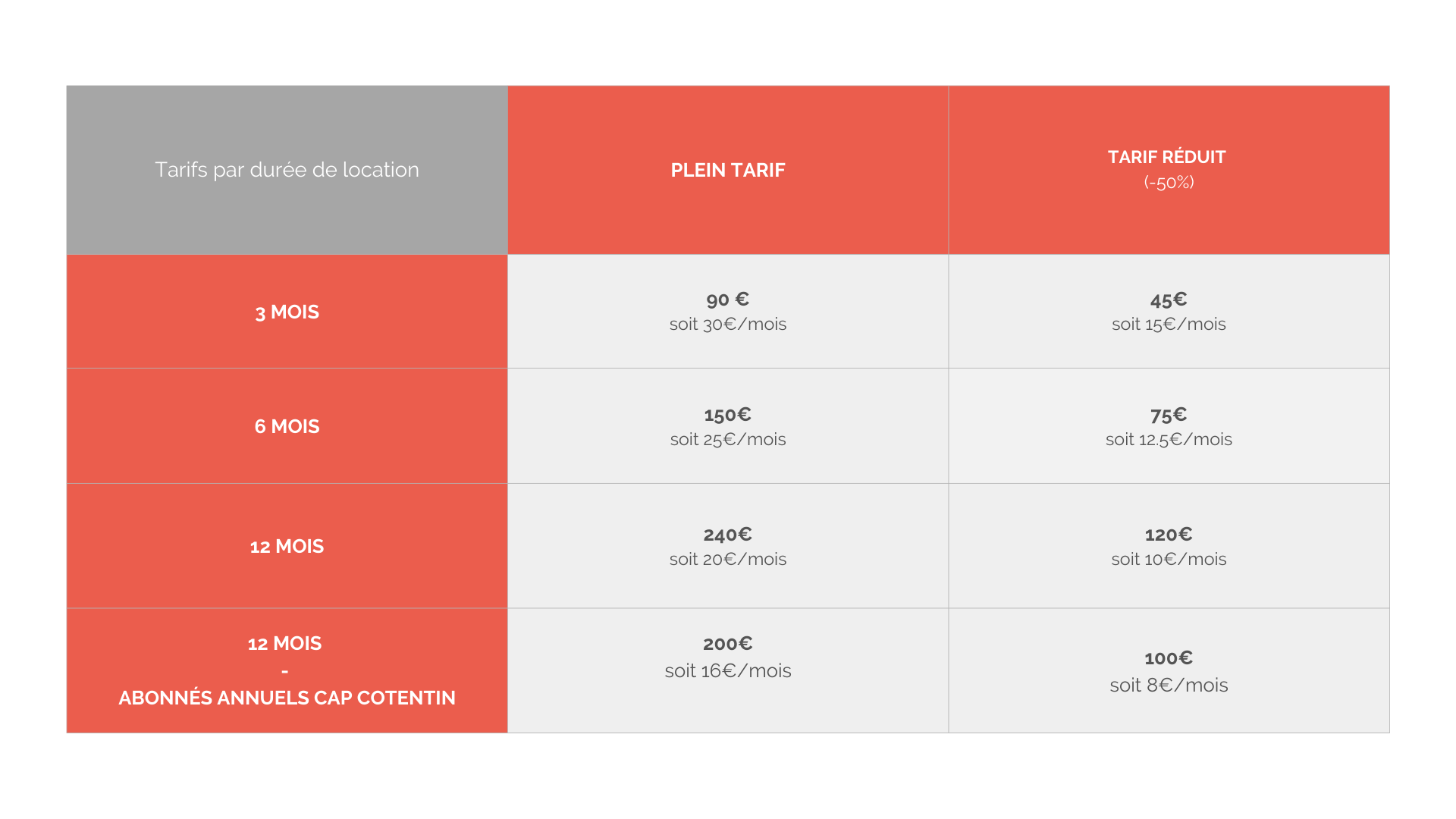 | Tarifs par durée de location | PLEIN TARIF | TARIF RÉDUIT (-50%) |
|---|---|---|
| 3 MOIS | 90 € soit 30€/mois | 45€ soit 15€/mois |
| 6 MOIS | 150€ soit 25€/mois | 75€ soit 12.5€/mois |
| 12 MOIS | 240€ soit 20€/mois | 120€ soit 10€/mois |
| 12 MOIS - ABONNÉS ANNUELS CAP COTENTIN | 200€ soit 16€/mois | 100€ soit 8€/mois |